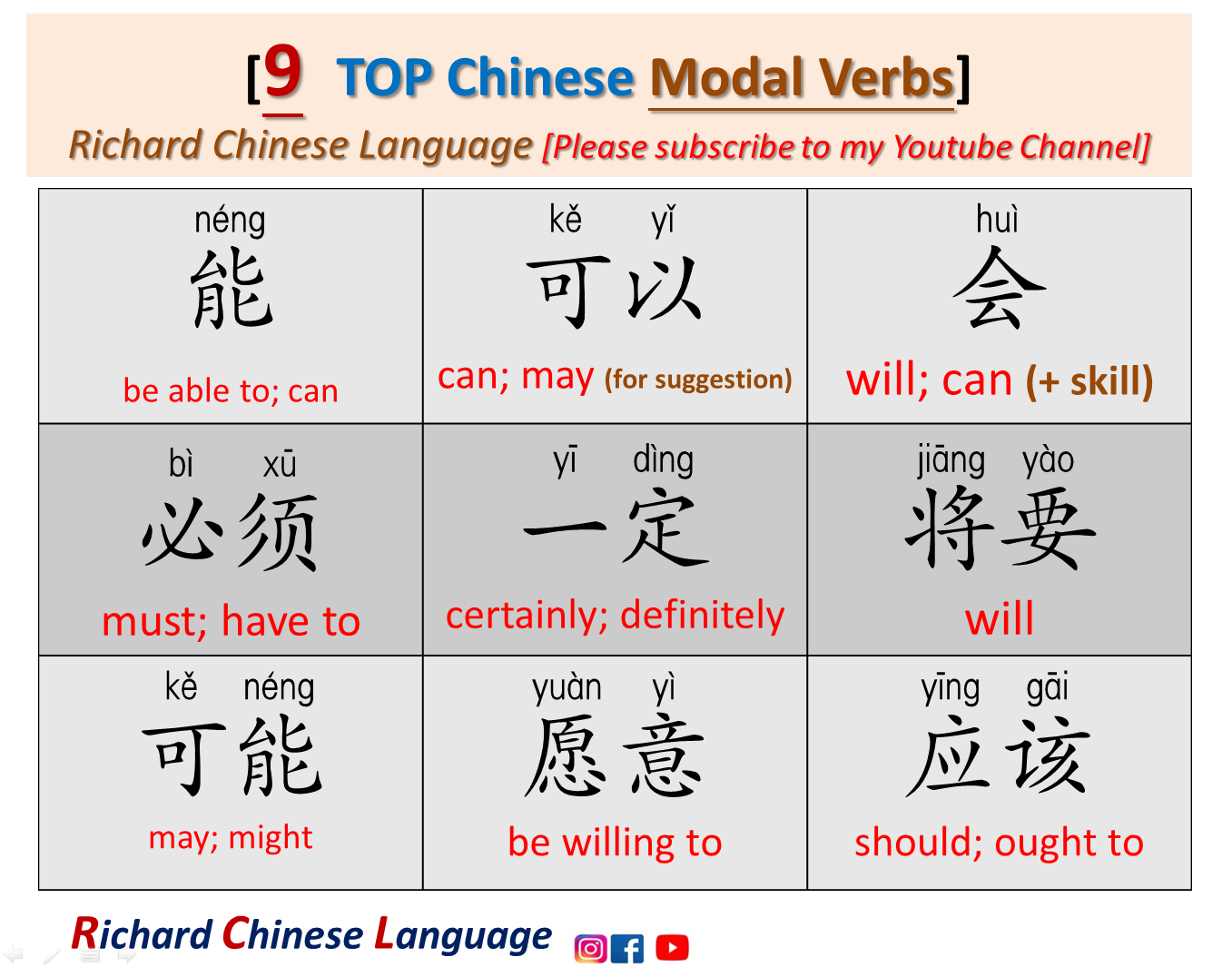 [9 TOP Chinese Modal Verbs]

Richard Chinese Language [Please subscribe to my Youtube Channel]

| néng 能 be able to; can | kě yǐ 可以 can; may (for suggestion) | huì 会 will; can (+ skill) |
|---|---|---|
| bì xū 必须 must; have to | yī dìng 一定 certainly; definitely | jiāng yào 将要 will |
| kě néng 可能 may; might | yuàn yì 愿意 be willing to | yīng gāi 应该 should; ought to |

Richard Chinese Language